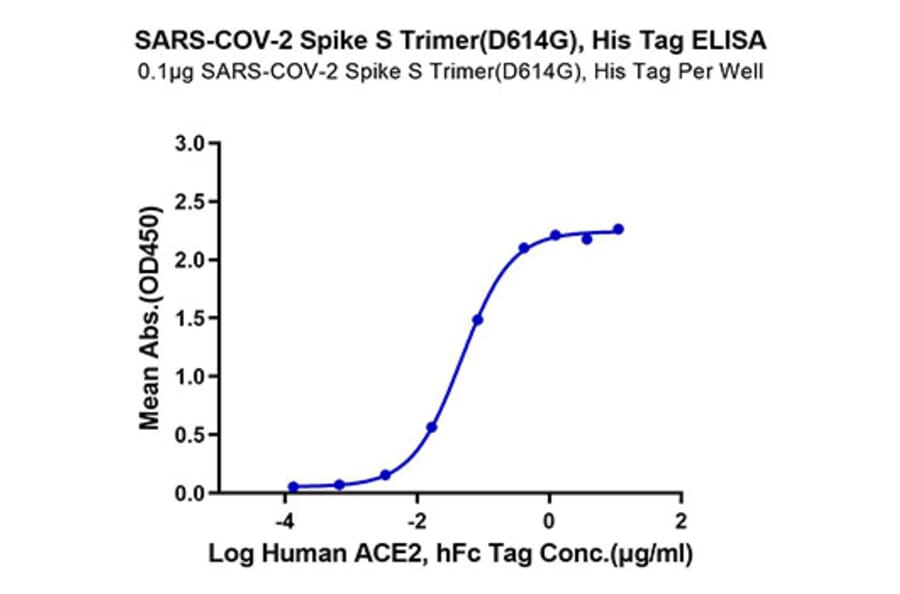 SARS-COV-2 Spike S Trimer(D614G), His Tag ELISA
0.1μg SARS-COV-2 Spike S Trimer(D614G), His Tag Per Well

Mean Abs.(OD450)
3.0
2.5
2.0
1.5
1.0
0.5
0.0
-4
-2
0
2
Log Human ACE2, hFc Tag Conc.(μg/ml)